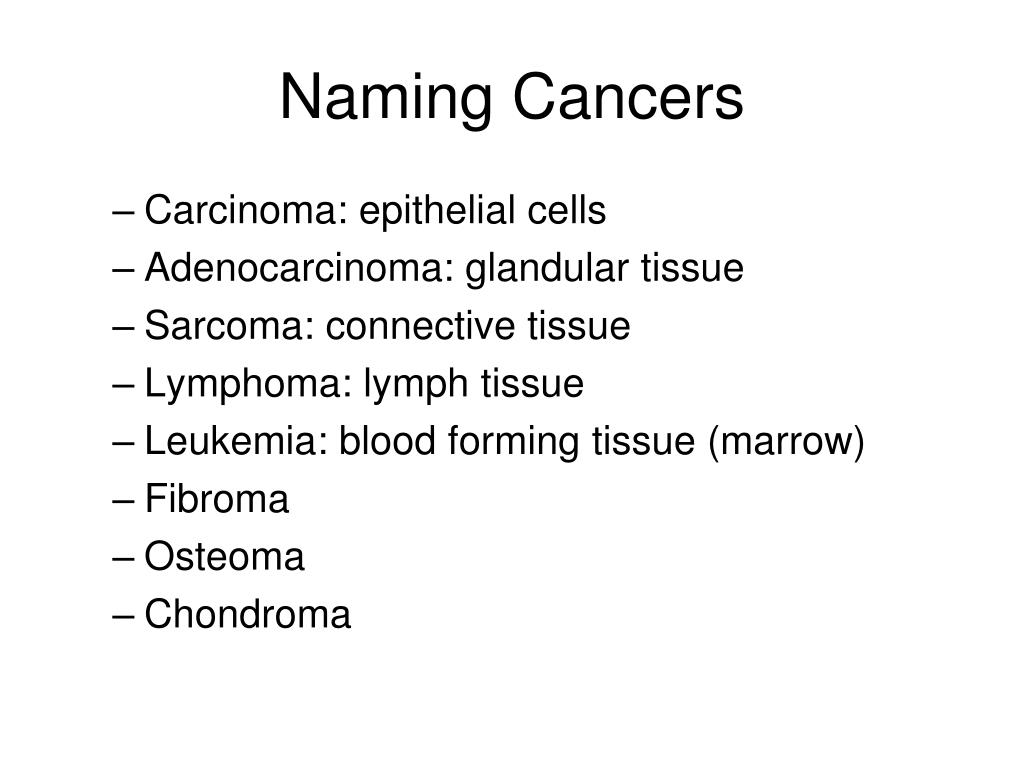 Naming Cancers

– Carcinoma: epithelial cells
– Adenocarcinoma: glandular tissue
– Sarcoma: connective tissue
– Lymphoma: lymph tissue
– Leukemia: blood forming tissue (marrow)
– Fibroma
– Osteoma
– Chondroma